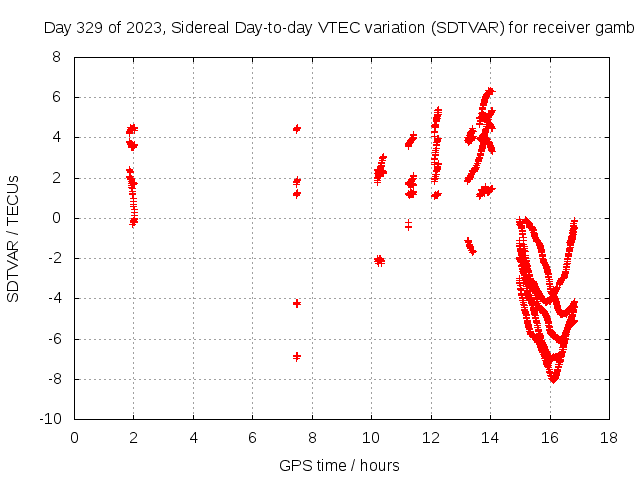 Day 329 of 2023, Sidereal Day-to-day VTEC variation (SDTVAR) for receiver gamb

SDTVAR / TECUs

8
6
4
2
0
-2
-4
-6
-8
-10

0 2 4 6 8 10 12 14 16 18

GPS time / hours